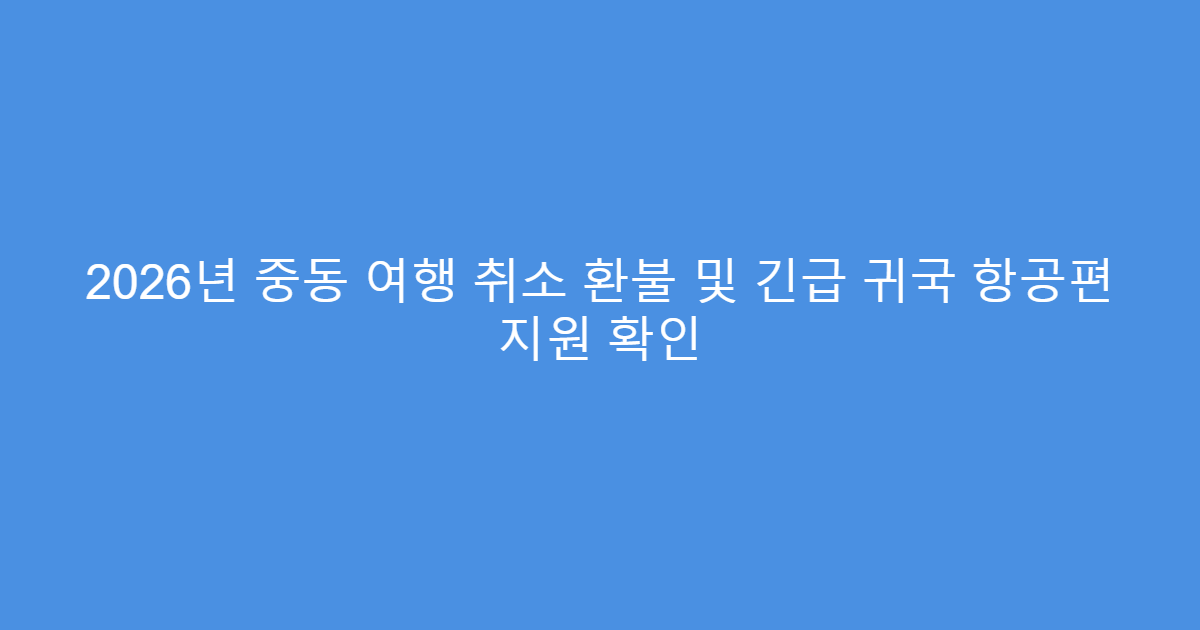 2026년 중동 여행 취소 환불 및 긴급 귀국 항공편 지원 확인